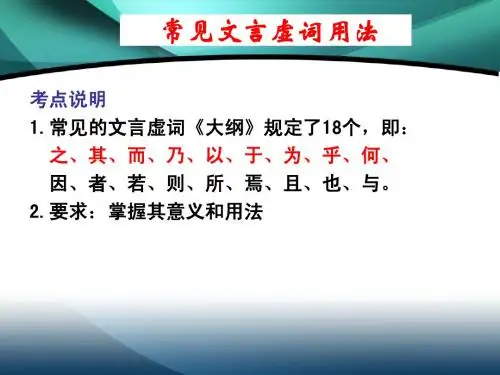 常见文言虚词用法

考点说明

1. 常见的文言虚词《大纲》规定了18个，即：
之、其、而、乃、以、于、为、乎、何、
因、者、若、则、所、焉、且、也、与。

2. 要求：掌握其意义和用法